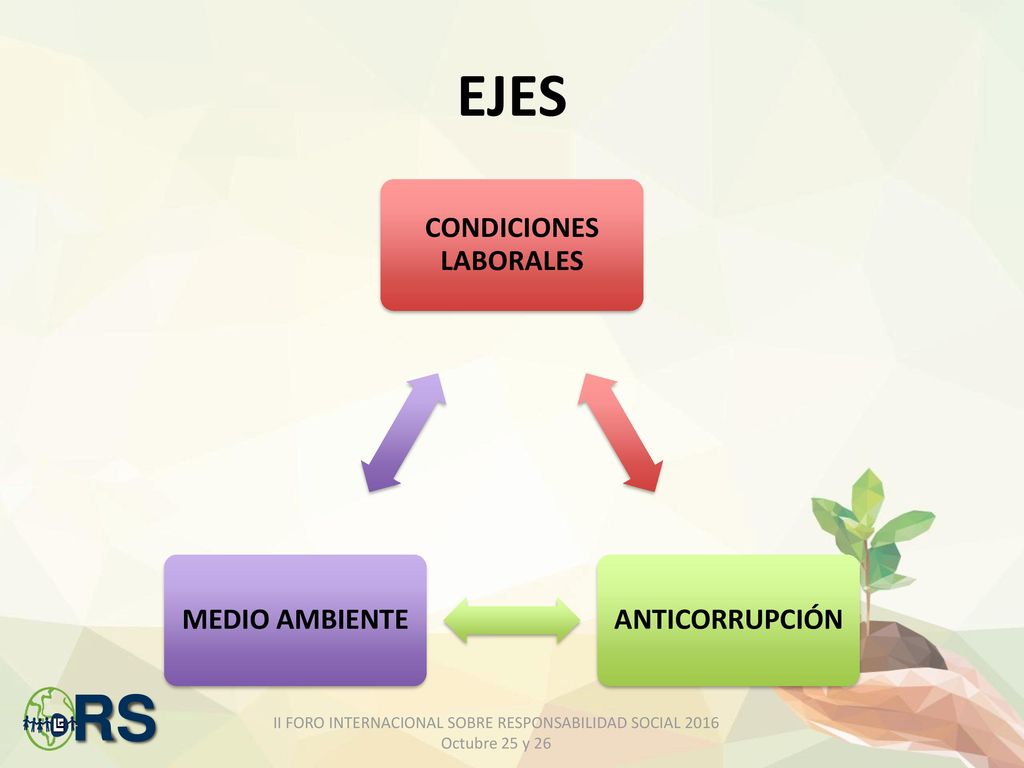 EJES

CONDICIONES LABORALES

MEDIO AMBIENTE

ANTICORRUPCIÓN

RS

II FORO INTERNACIONAL SOBRE RESPONSABILIDAD SOCIAL 2016
Octubre 25 y 26